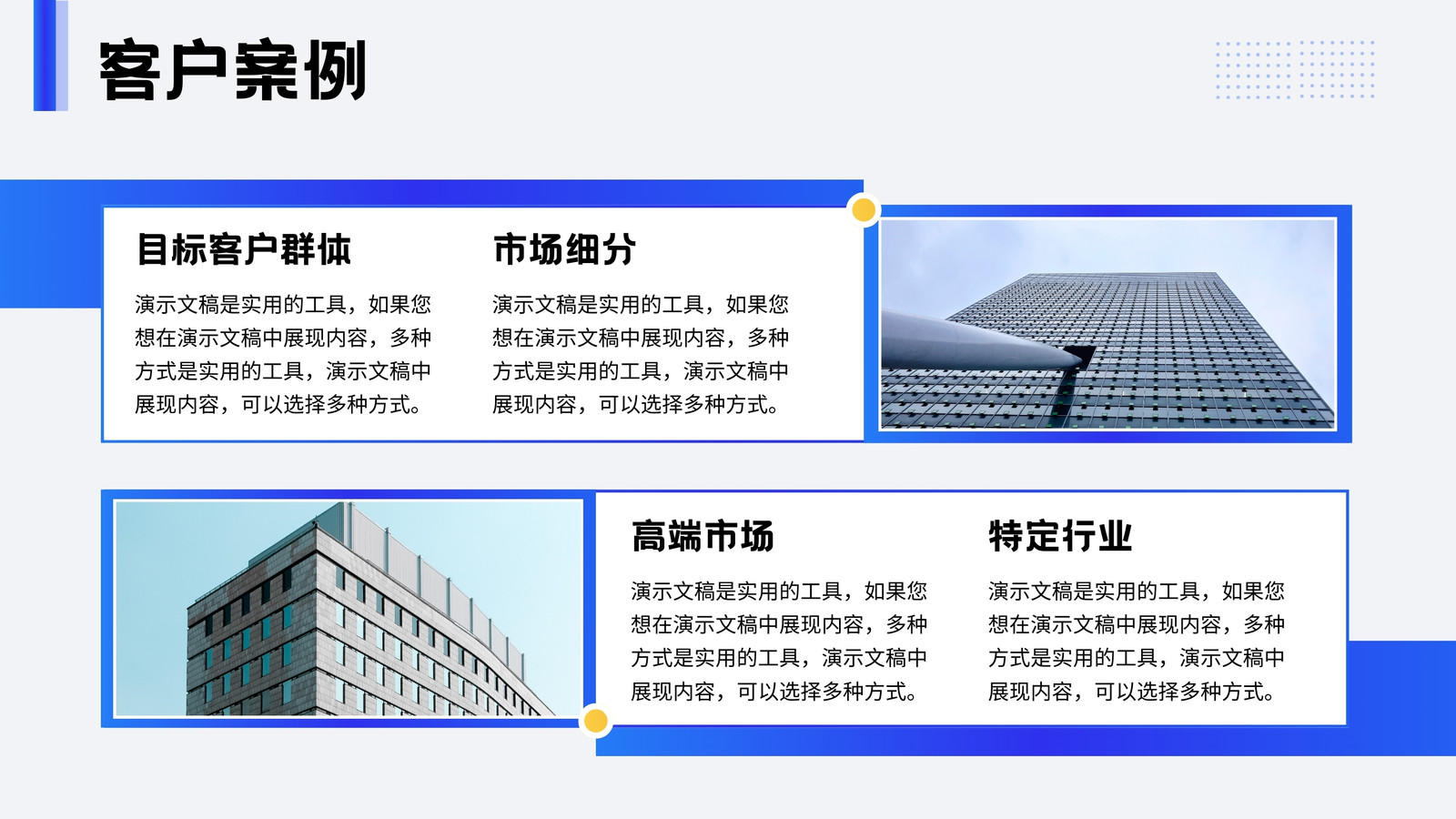 客户案例

目标客户群体

演示文稿是实用的工具，如果您想在演示文稿中展现内容，多种方式是实用的工具，演示文稿中展现内容，可以选择多种方式。

市场细分

演示文稿是实用的工具，如果您想在演示文稿中展现内容，多种方式是实用的工具，演示文稿中展现内容，可以选择多种方式。

高端市场

演示文稿是实用的工具，如果您想在演示文稿中展现内容，多种方式是实用的工具，演示文稿中展现内容，可以选择多种方式。

特定行业

演示文稿是实用的工具，如果您想在演示文稿中展现内容，多种方式是实用的工具，演示文稿中展现内容，可以选择多种方式。